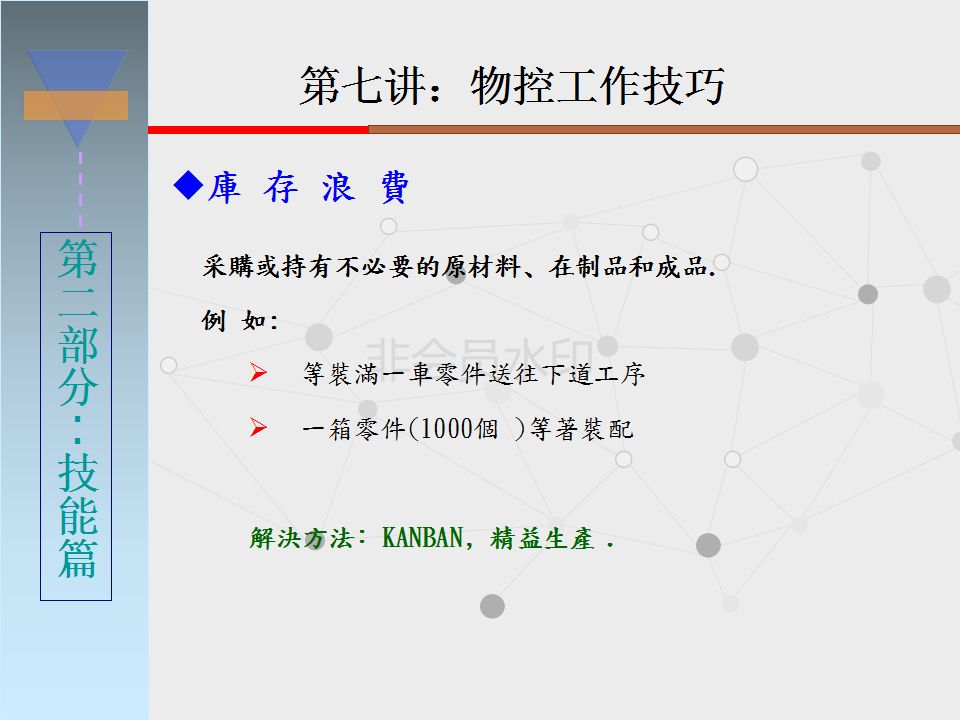 第二部分：技能篇

第七讲：物控工作技巧

◆庫 存 浪 費

采購或持有不必要的原材料、在制品和成品.

例 如:

➢ 等裝滿一車零件送往下道工序

➢ 一箱零件(1000個 )等著裝配

解決方法：KANBAN，精益生產 .

非会员水印